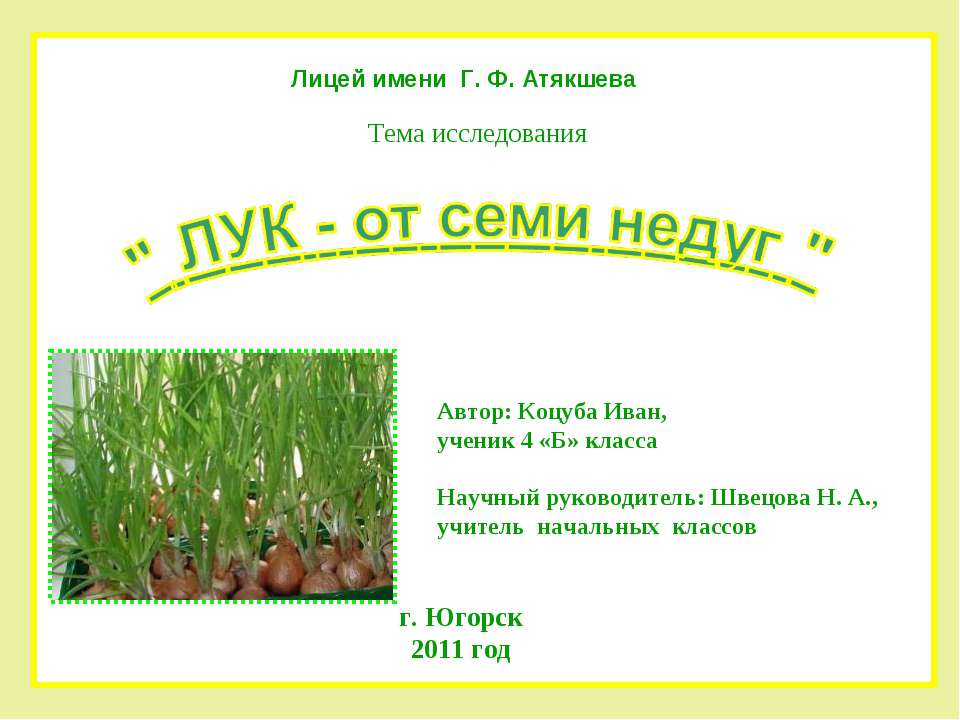 Лицей имени Г. Ф. Атякшева

Тема исследования

" ЛУК - от семи недуг "

Автор: Коцуба Иван,
ученик 4 «Б» класса

Научный руководитель: Швецова Н. А.,
учитель начальных классов

г. Югорск
2011 год